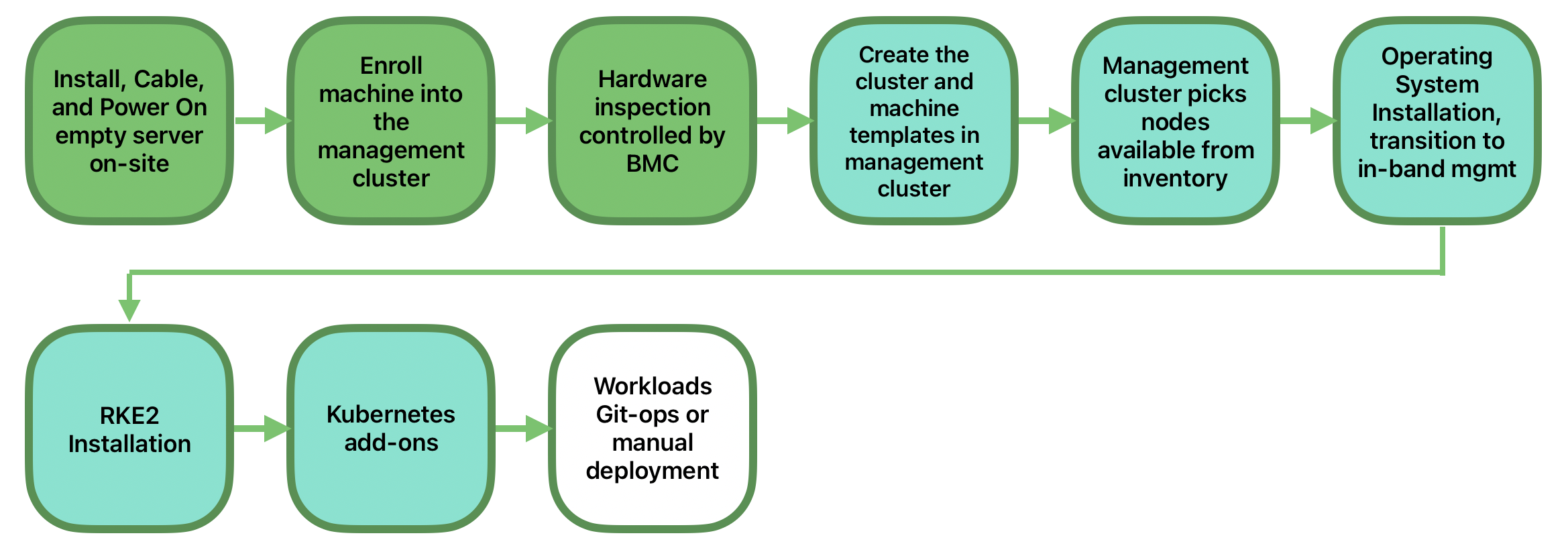 Install, Cable, and Power On empty server on-site

Enroll machine into the management cluster

Hardware inspection controlled by BMC

Create the cluster and machine templates in management cluster

Management cluster picks nodes available from inventory

Operating System Installation, transition to in-band mgmt

RKE2 Installation

Kubernetes add-ons

Workloads Git-ops or manual deployment